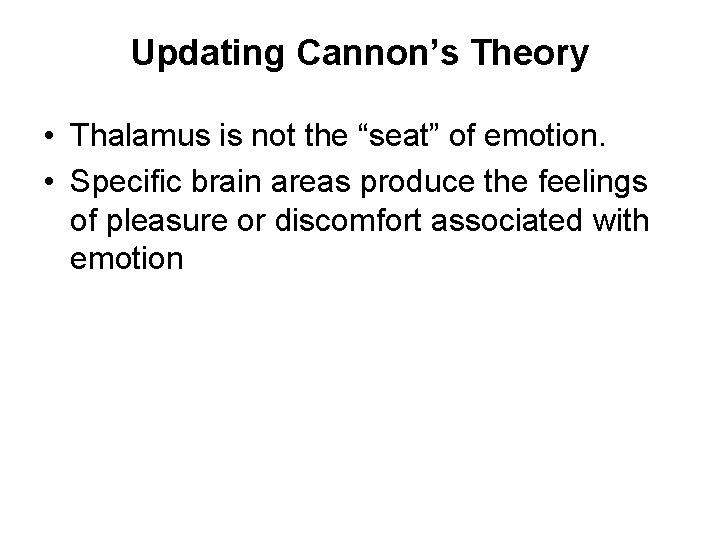 Updating Cannon’s Theory

• Thalamus is not the “seat” of emotion.
• Specific brain areas produce the feelings of pleasure or discomfort associated with emotion